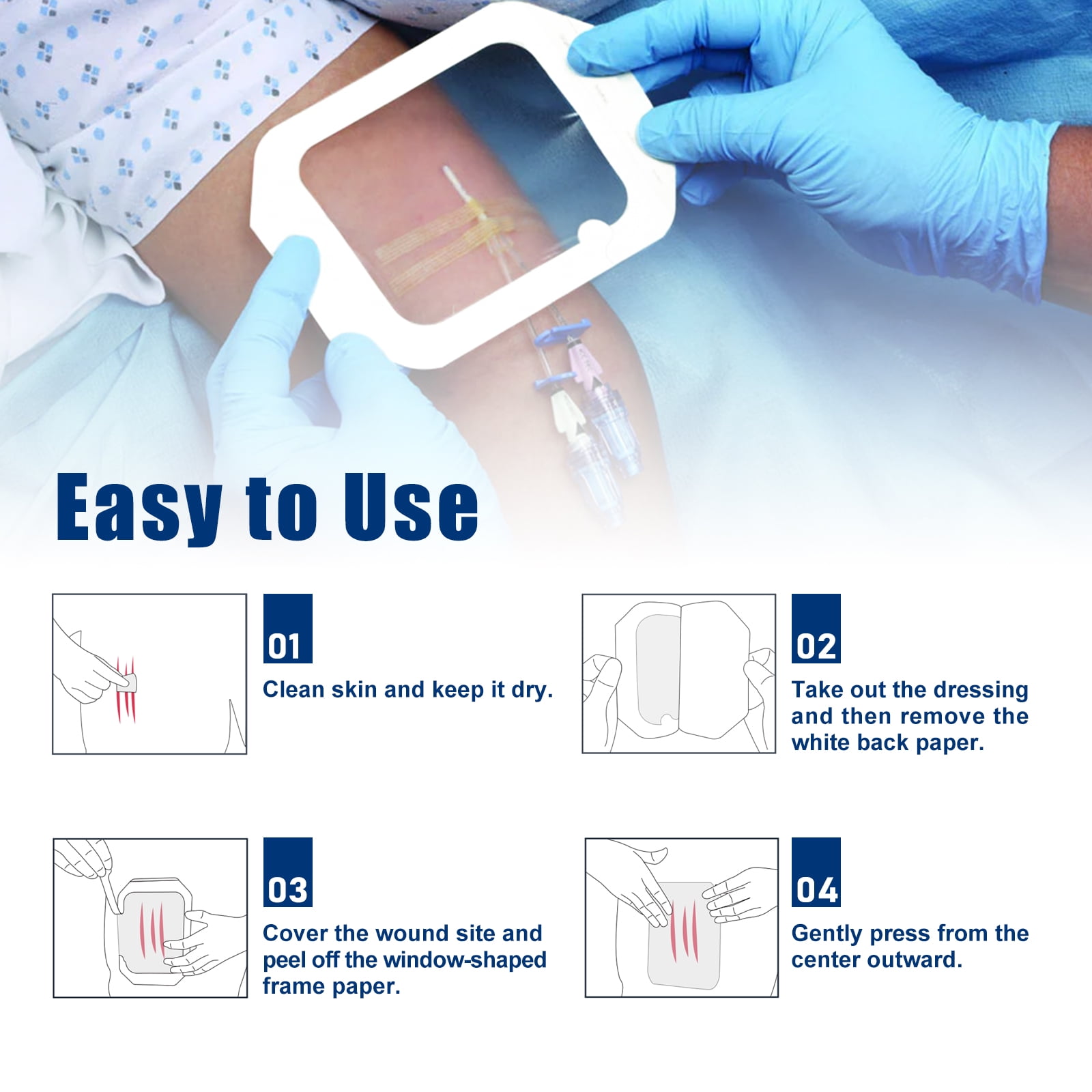 Easy to Use

01
Clean skin and keep it dry.

02
Take out the dressing and then remove the white back paper.

03
Cover the wound site and peel off the window-shaped frame paper.

04
Gently press from the center outward.